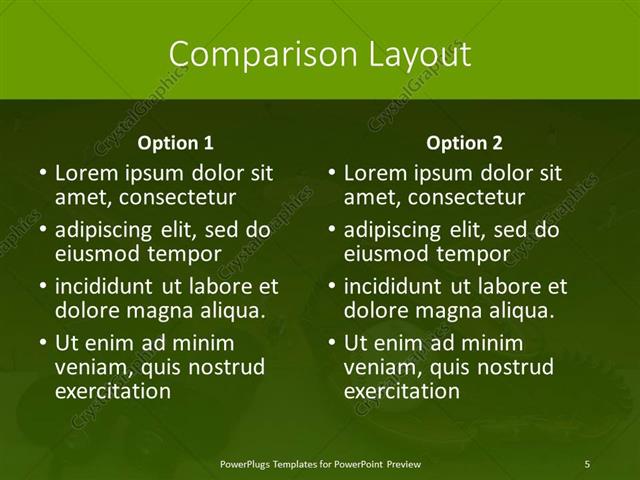 Comparison Layout

Option 1

• Lorem ipsum dolor sit amet, consectetur
• adipiscing elit, sed do eiusmod tempor
• incididunt ut labore et dolore magna aliqua.
• Ut enim ad minim veniam, quis nostrud exercitation

Option 2

• Lorem ipsum dolor sit amet, consectetur
• adipiscing elit, sed do eiusmod tempor
• incididunt ut labore et dolore magna aliqua.
• Ut enim ad minim veniam, quis nostrud exercitation

CrystalGraphics

PowerPlugs Templates for PowerPoint Preview

5